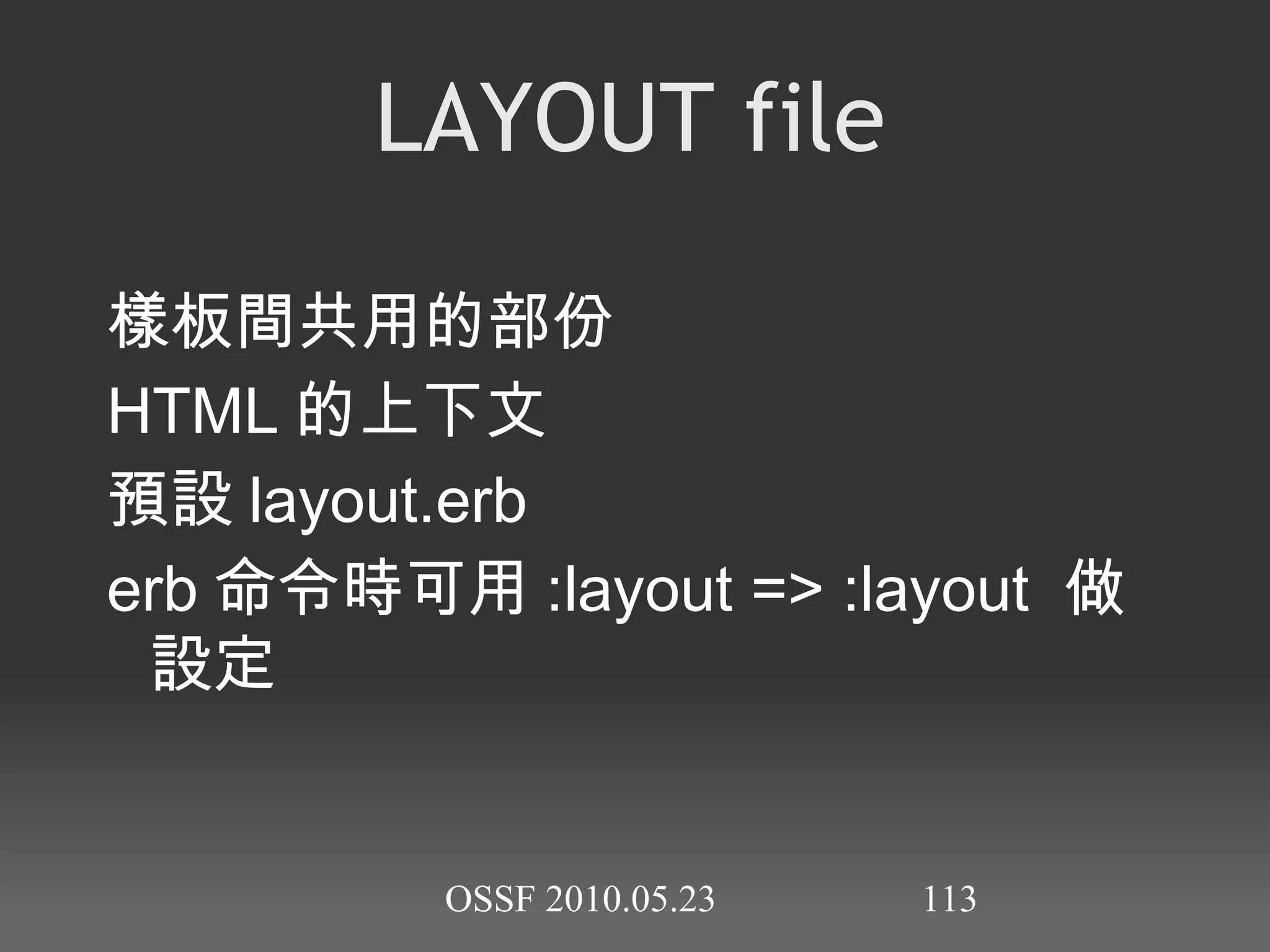 LAYOUT file

樣板間共用的部份

HTML 的上下文

預設 layout.erb

erb 命令時可用 :layout => :layout 做設定

OSSF 2010.05.23

113